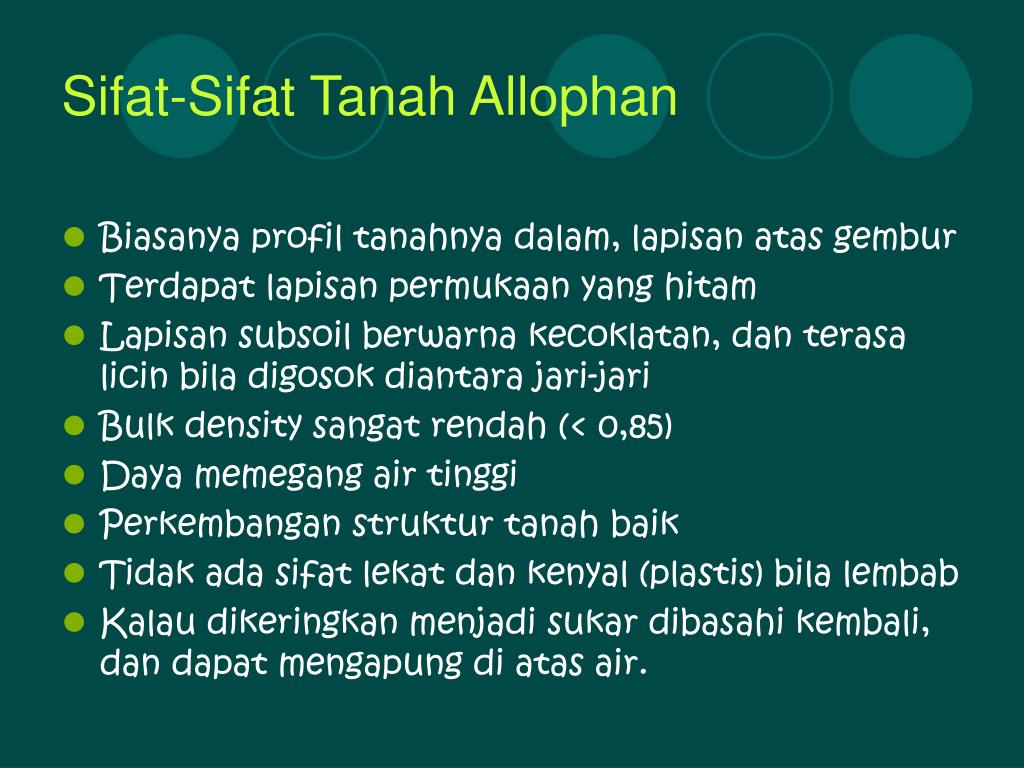 Sifat-Sifat Tanah Allophan

- Biasanya profil tanahnya dalam, lapisan atas gembur
- Terdapat lapisan permukaan yang hitam
- Lapisan subsoil berwarna kecoklatan, dan terasa licin bila digosok diantara jari-jari
- Bulk density sangat rendah (< 0,85)
- Daya memegang air tinggi
- Perkembangan struktur tanah baik
- Tidak ada sifat lekat dan kenyal (plastis) bila lembab
- Kalau dikeringkan menjadi sukar dibasahi kembali, dan dapat mengapung di atas air.